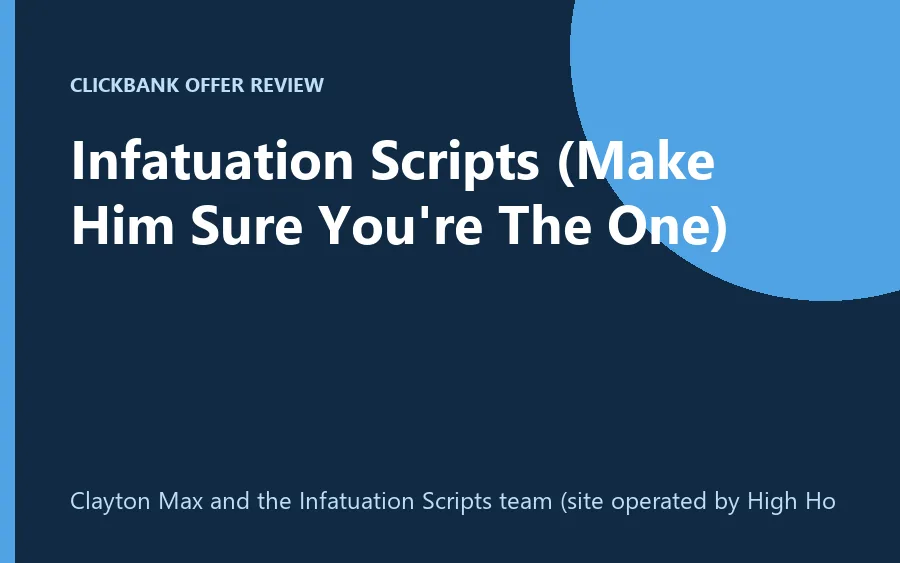 CLICKBANK OFFER REVIEW

Infatuation Scripts (Make Him Sure You're The One)

Clayton Max and the Infatuation Scripts team (site operated by High Ho